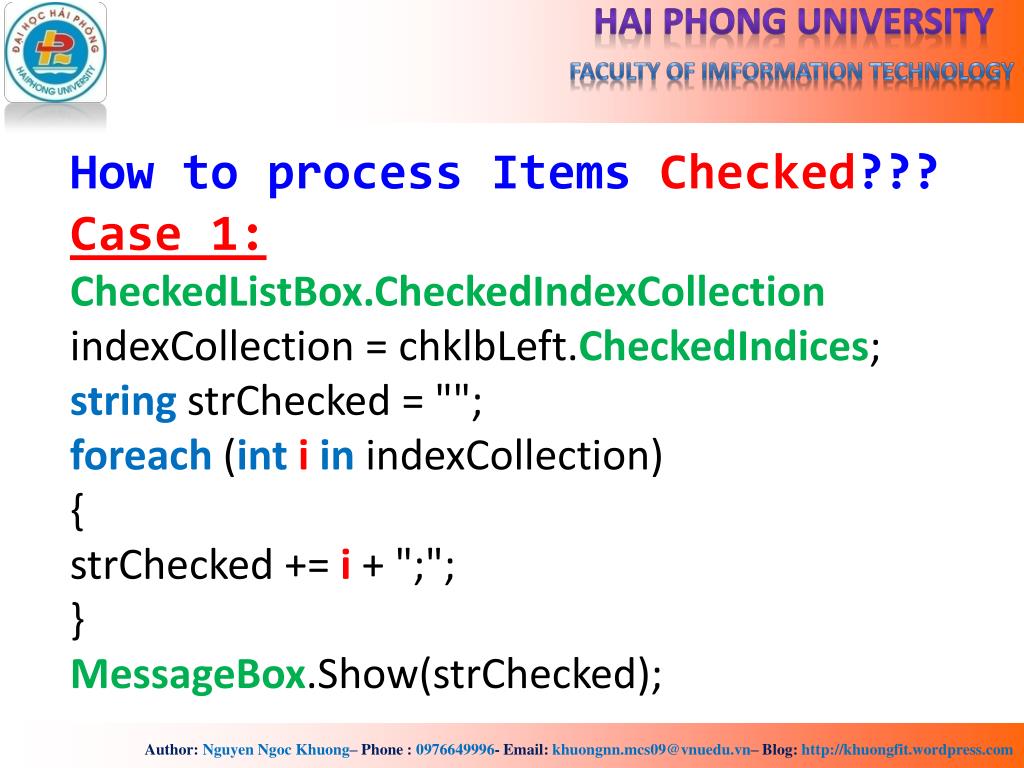 ĐẠI HỌC HẢI PHÒNG
HAIPHONG UNIVERSITY

HAI PHONG UNIVERSITY
FACULTY OF IMFORMATION TECHNOLOGY

How to process Items Checked???
Case 1:
CheckedListBox.CheckedIndexCollection
indexCollection = chklbLeft.CheckedIndices;
string strChecked = "";
foreach (int i in indexCollection)
{
strChecked += i + ";";
}
MessageBox.Show(strChecked);

Author: Nguyen Ngoc Khuong– Phone : 0976649996- Email: khuongnn.mcs09@vnuedu.vn– Blog: http://khuongfit.wordpress.com